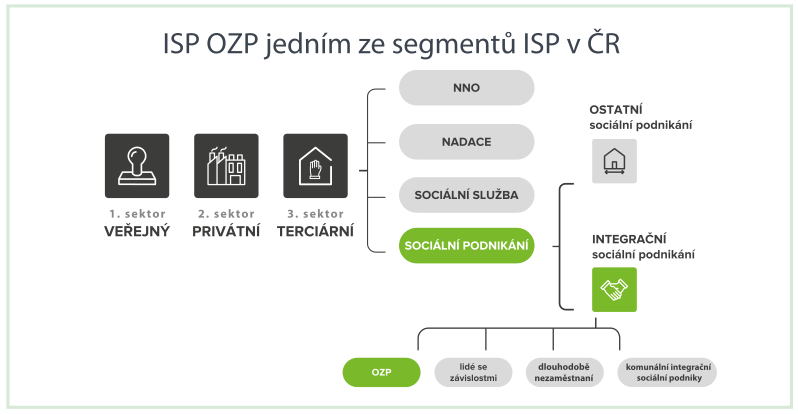 ISP OZP jedním ze segmentů ISP v ČR

1. sektor
VEŘEJNÝ

2. sektor
PRIVÁTNÍ

3. sektor
TERCIÁRNÍ

NNO

NADACE

SOCIÁLNÍ SLUŽBA

SOCIÁLNÍ PODNIKÁNÍ

OSTATNÍ
sociální podnikání

INTEGRAČNÍ
sociální podnikání

OZP

lidé se závislostmi

dlouhodobě nezaměstnaní

komunální integrační sociální podniky